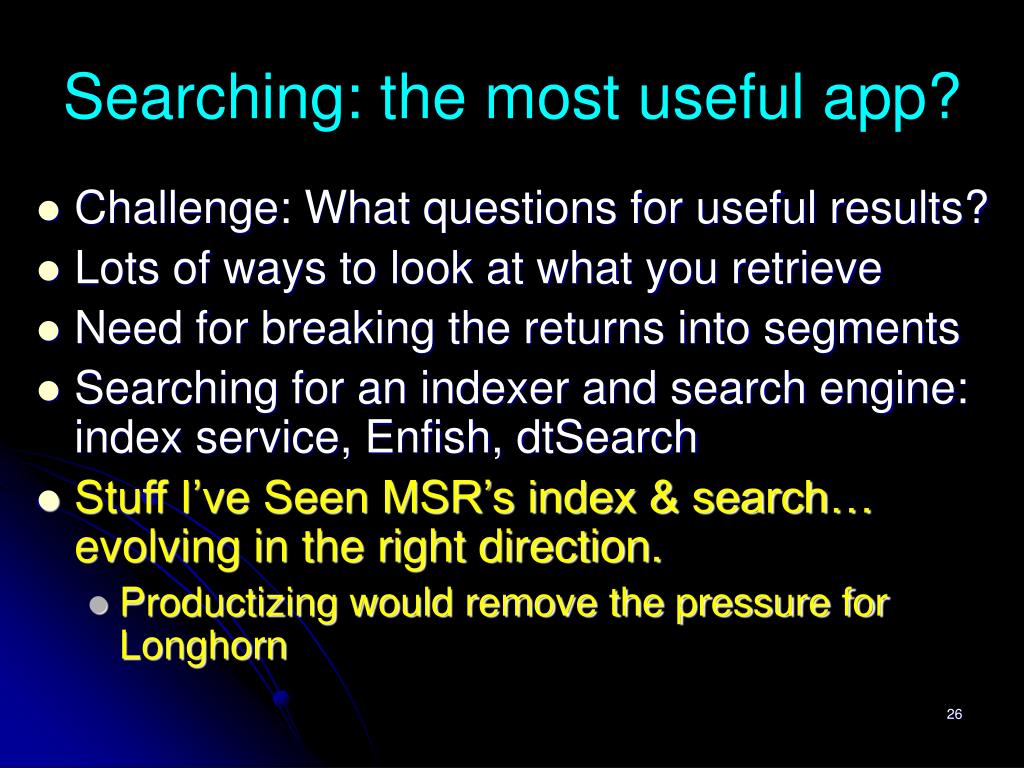 Searching: the most useful app?

- Challenge: What questions for useful results?
- Lots of ways to look at what you retrieve
- Need for breaking the returns into segments
- Searching for an indexer and search engine: index service, Enfish, dtSearch
- Stuff I've Seen MSR's index & search… evolving in the right direction.
  - Productizing would remove the pressure for Longhorn

26